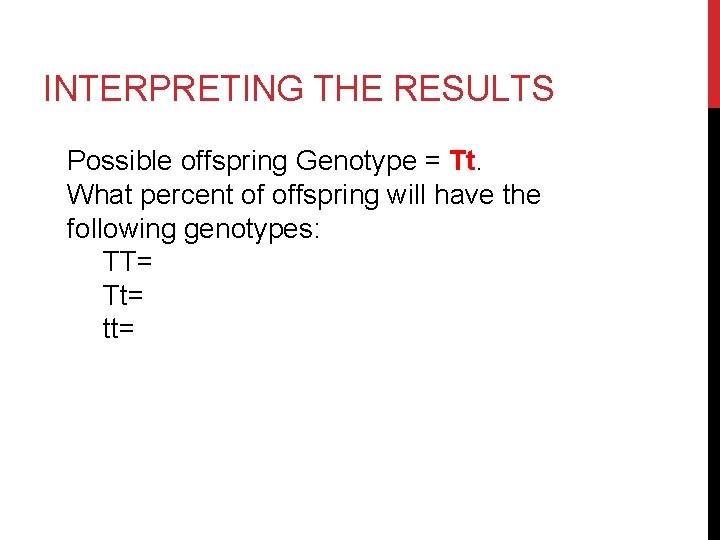 INTERPRETING THE RESULTS

Possible offspring Genotype = Tt.
What percent of offspring will have the following genotypes:
TT=
Tt=
tt=